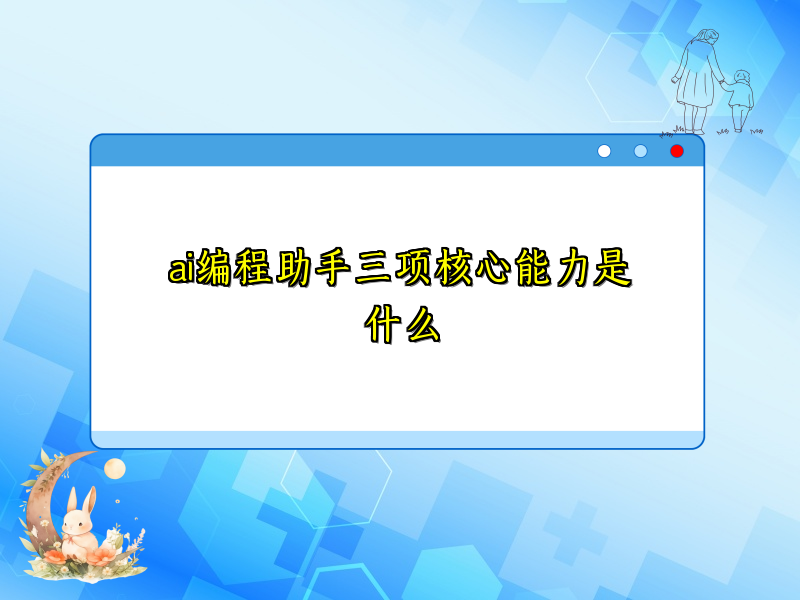 ai编程助手三项核心能力是什么